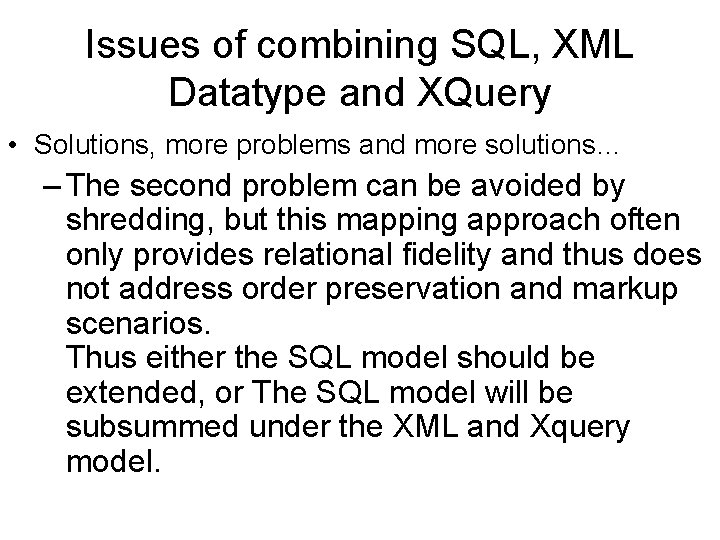 Issues of combining SQL, XML Datatype and XQuery

• Solutions, more problems and more solutions…

– The second problem can be avoided by shredding, but this mapping approach often only provides relational fidelity and thus does not address order preservation and markup scenarios.
Thus either the SQL model should be extended, or The SQL model will be subsummed under the XML and Xquery model.